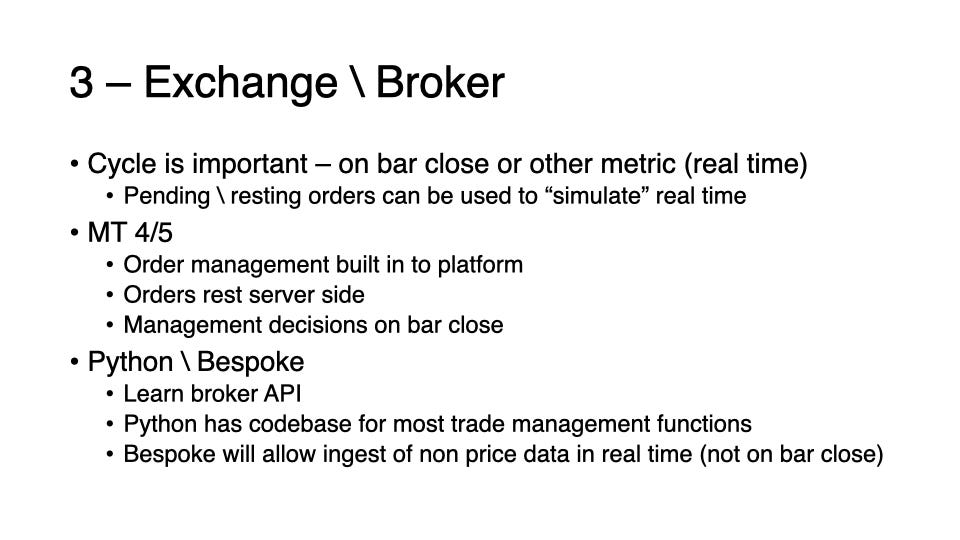 3 – Exchange \ Broker

• Cycle is important – on bar close or other metric (real time)
  • Pending \ resting orders can be used to “simulate” real time
• MT 4/5
  • Order management built in to platform
  • Orders rest server side
  • Management decisions on bar close
• Python \ Bespoke
  • Learn broker API
  • Python has codebase for most trade management functions
  • Bespoke will allow ingest of non price data in real time (not on bar close)